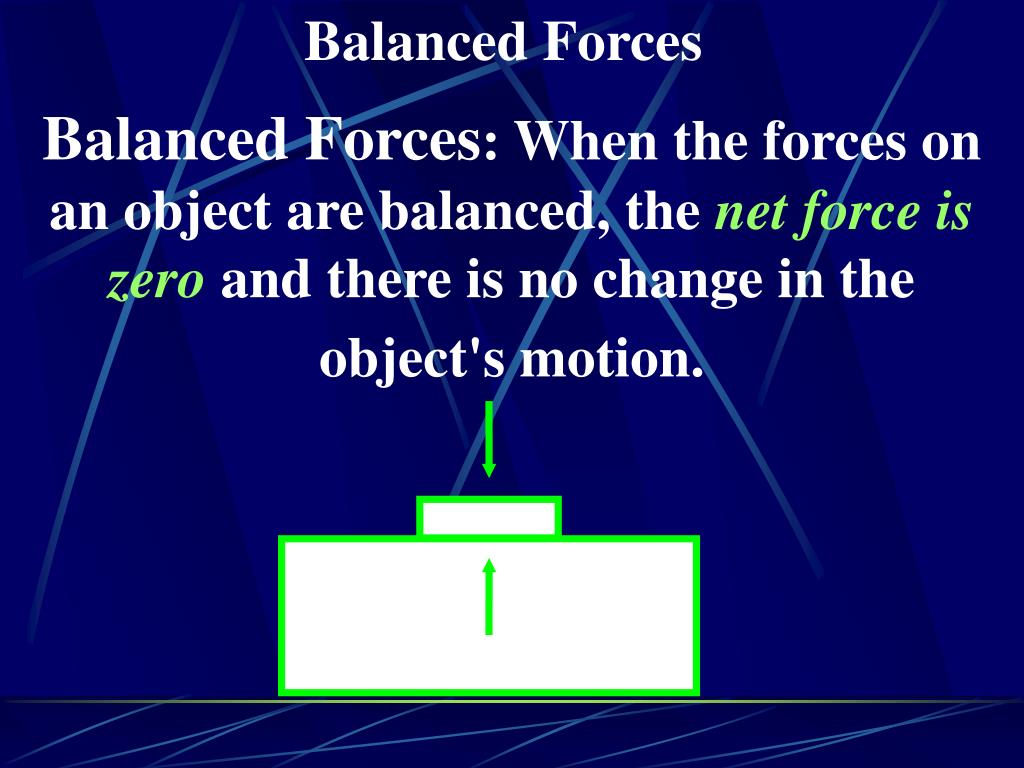 Balanced Forces

Balanced Forces: When the forces on an object are balanced, the net force is zero and there is no change in the object's motion.